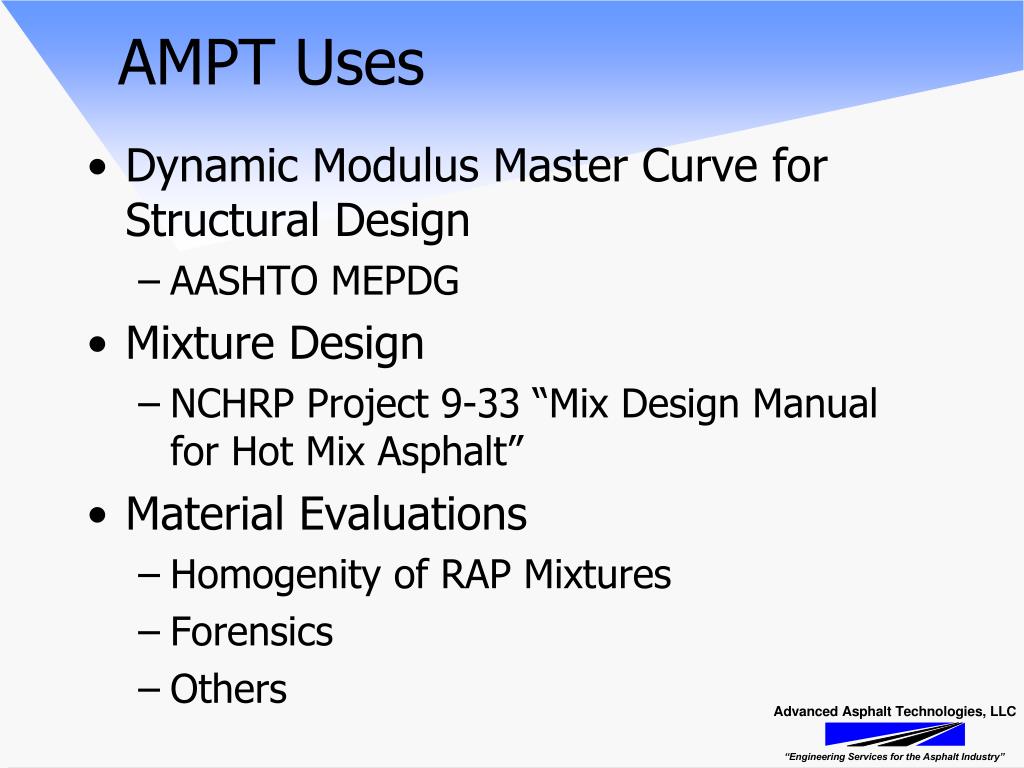 AMPT Uses

• Dynamic Modulus Master Curve for Structural Design
– AASHTO MEPDG
• Mixture Design
– NCHRP Project 9-33 “Mix Design Manual for Hot Mix Asphalt”
• Material Evaluations
– Homogenity of RAP Mixtures
– Forensics
– Others

Advanced Asphalt Technologies, LLC
“Engineering Services for the Asphalt Industry”